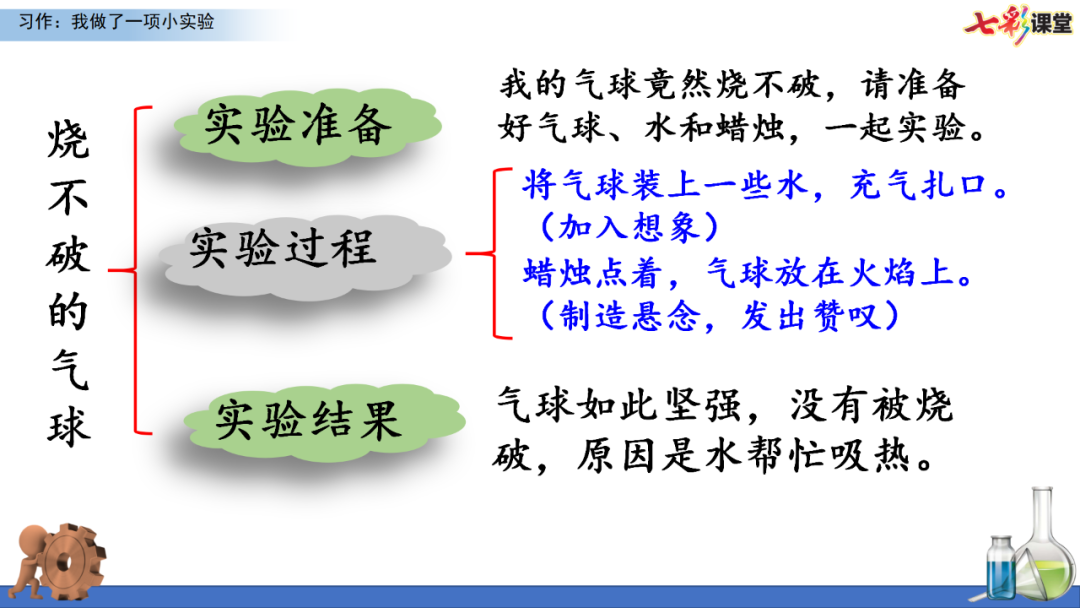 习作：我做了一项小实验

七彩课堂

烧不破的气球

实验准备

我的气球竟然烧不破，请准备好气球、水和蜡烛，一起实验。

实验过程

将气球装上一些水，充气扎口。（加入想象）

蜡烛点着，气球放在火焰上。（制造悬念，发出赞叹）

实验结果

气球如此坚强，没有被烧破，原因是水帮忙吸热。